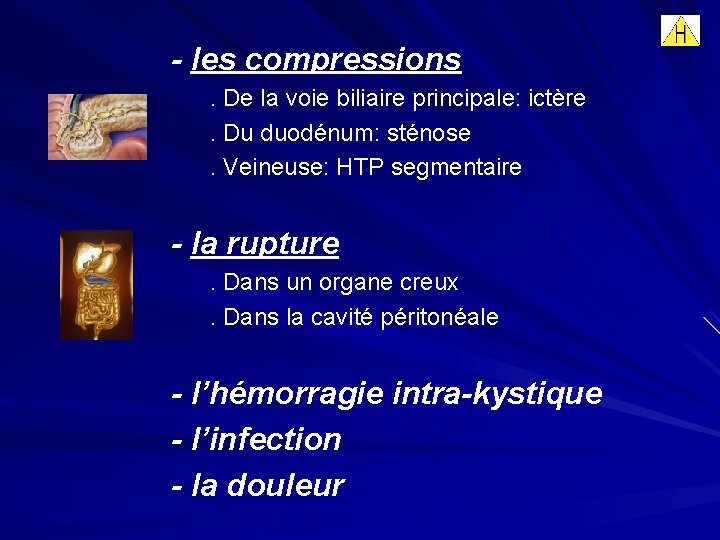 H

- les compressions

. De la voie biliaire principale: ictère
. Du duodénum: sténose
. Veineuse: HTP segmentaire

- la rupture

. Dans un organe creux
. Dans la cavité péritonéale

- l'hémorragie intra-kystique
- l'infection
- la douleur